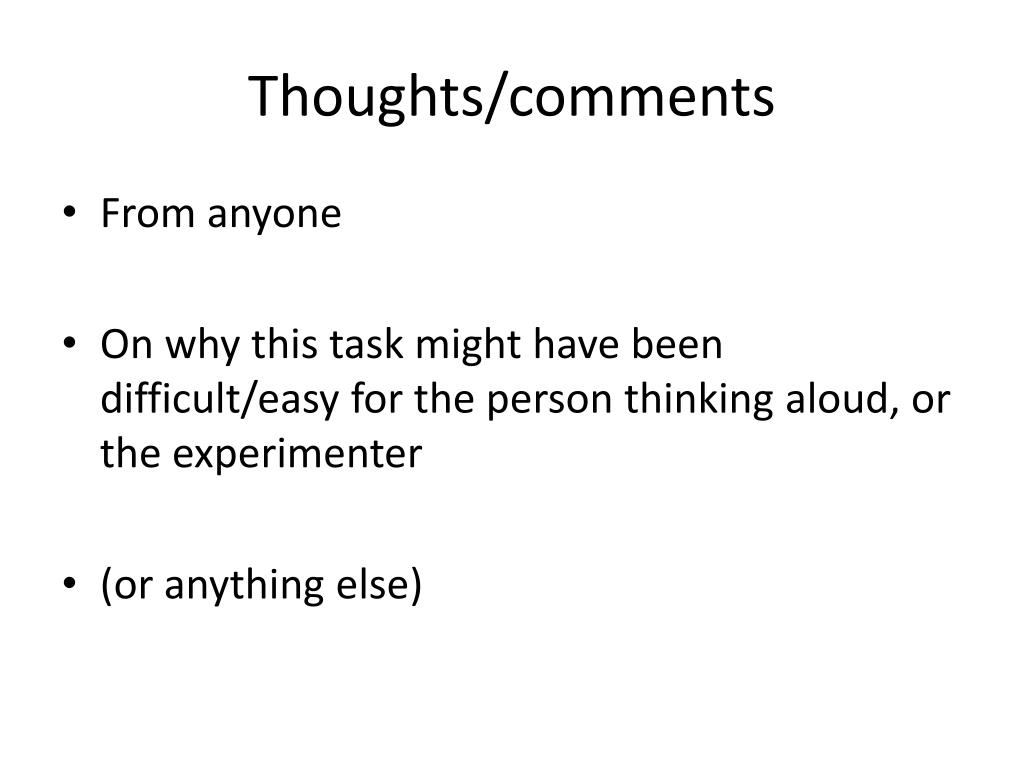 Thoughts/comments

• From anyone

• On why this task might have been difficult/easy for the person thinking aloud, or the experimenter

• (or anything else)